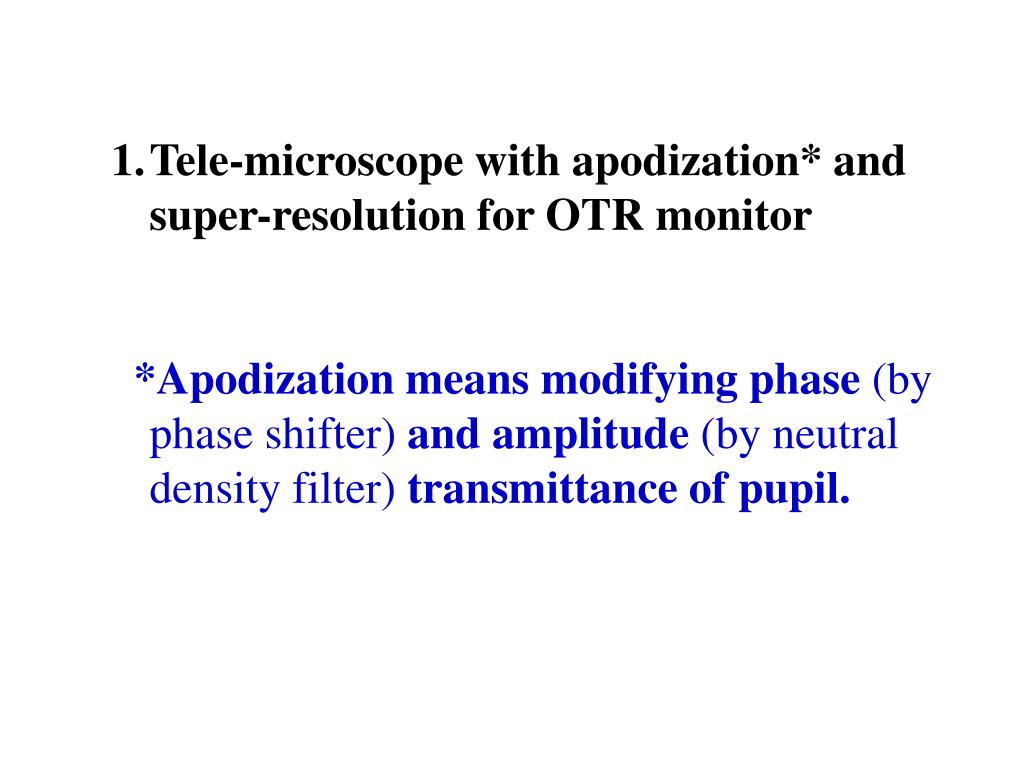 1. Tele-microscope with apodization* and super-resolution for OTR monitor

*Apodization means modifying phase (by phase shifter) and amplitude (by neutral density filter) transmittance of pupil.